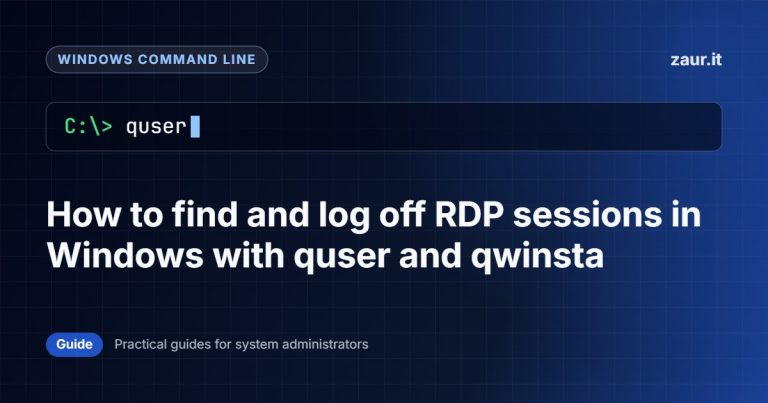 WINDOWS COMMAND LINE

zaur.it

C:\> quser

How to find and log off RDP sessions in Windows with quser and qwinsta

Guide

Practical guides for system administrators